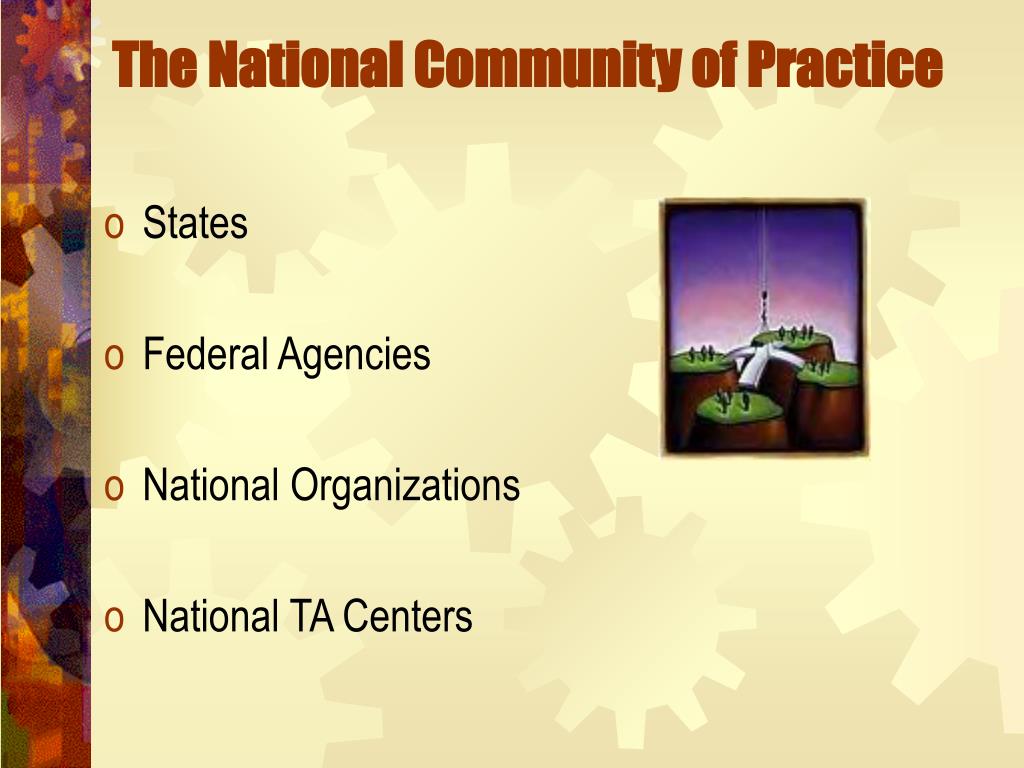 The National Community of Practice

o States

o Federal Agencies

o National Organizations

o National TA Centers